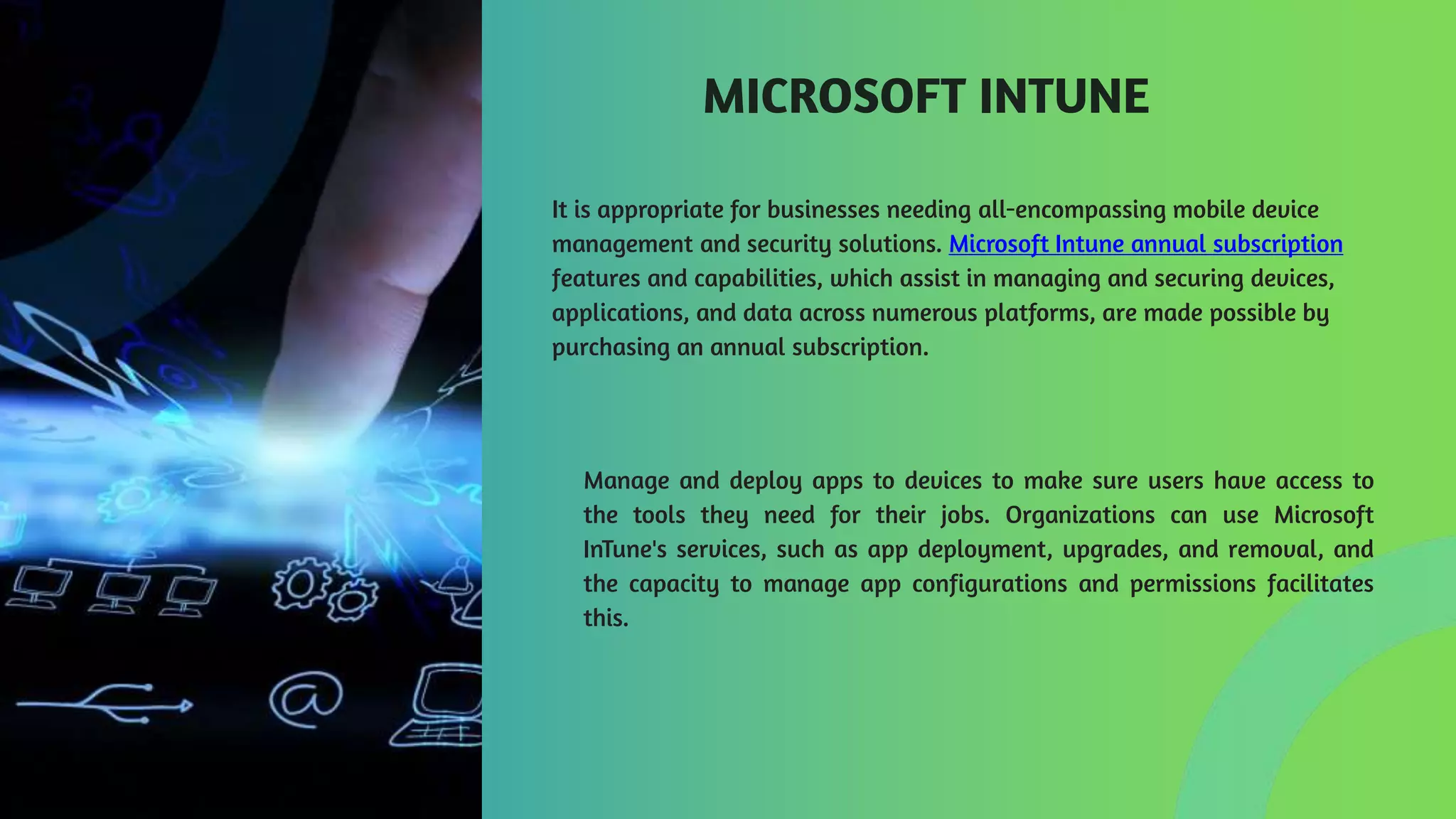 MICROSOFT INTUNE

It is appropriate for businesses needing all-encompassing mobile device management and security solutions. Microsoft Intune annual subscription features and capabilities, which assist in managing and securing devices, applications, and data across numerous platforms, are made possible by purchasing an annual subscription.

Manage and deploy apps to devices to make sure users have access to the tools they need for their jobs. Organizations can use Microsoft InTune's services, such as app deployment, upgrades, and removal, and the capacity to manage app configurations and permissions facilitates this.